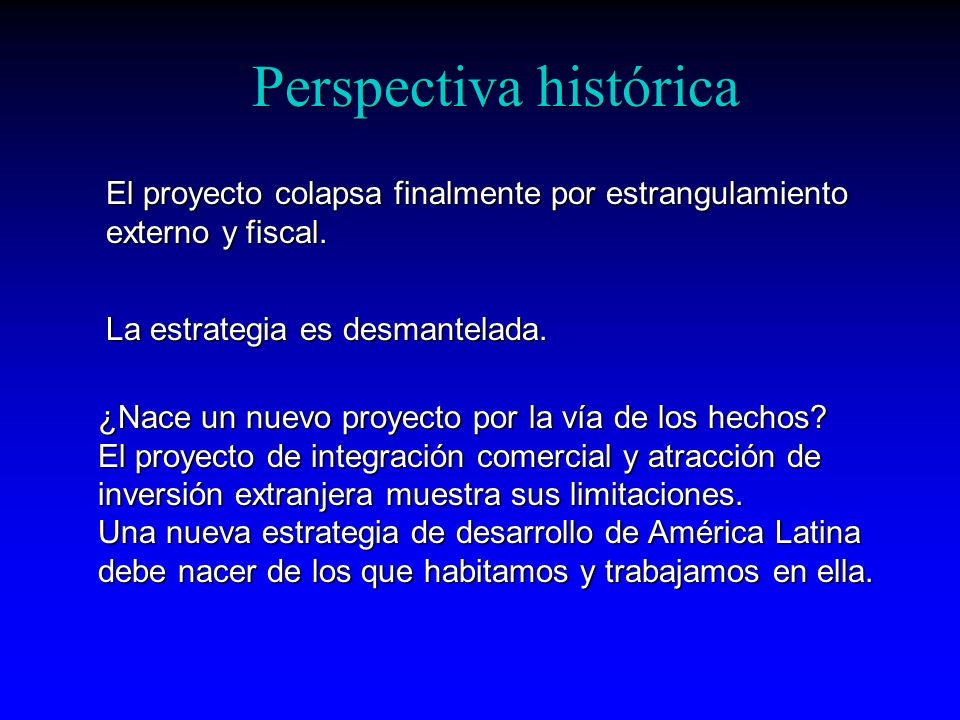 Perspectiva histórica

El proyecto colapsa finalmente por estrangulamiento externo y fiscal.

La estrategia es desmantelada.

¿Nace un nuevo proyecto por la vía de los hechos?
El proyecto de integración comercial y atracción de inversión extranjera muestra sus limitaciones.
Una nueva estrategia de desarrollo de América Latina debe nacer de los que habitamos y trabajamos en ella.